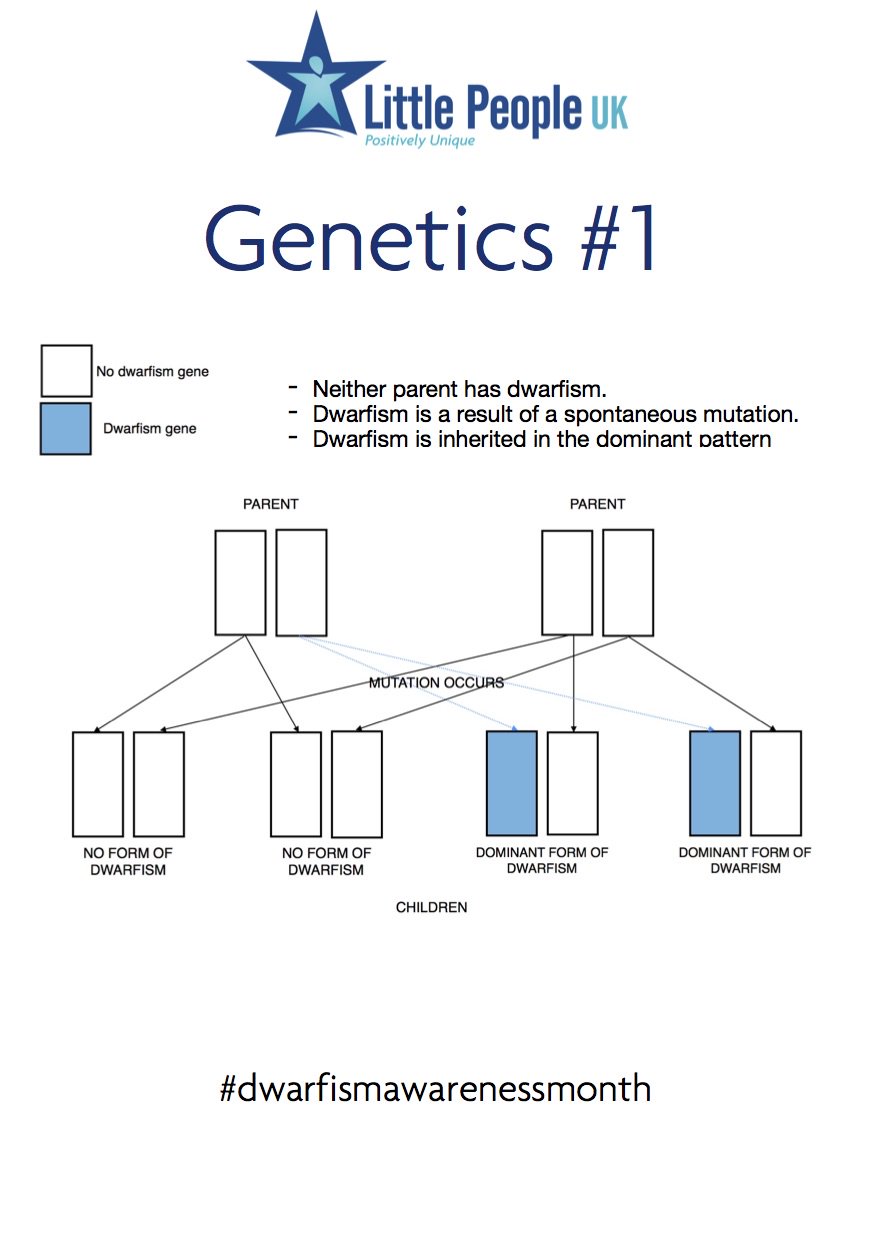 Little People UK
Positively Unique

Genetics #1

No dwarfism gene

Dwarfism gene

- Neither parent has dwarfism.
- Dwarfism is a result of a spontaneous mutation.
- Dwarfism is inherited in the dominant pattern

PARENT

PARENT

MUTATION OCCURS

NO FORM OF DWARFISM

NO FORM OF DWARFISM

DOMINANT FORM OF DWARFISM

DOMINANT FORM OF DWARFISM

CHILDREN

#dwarfismawarenessmonth